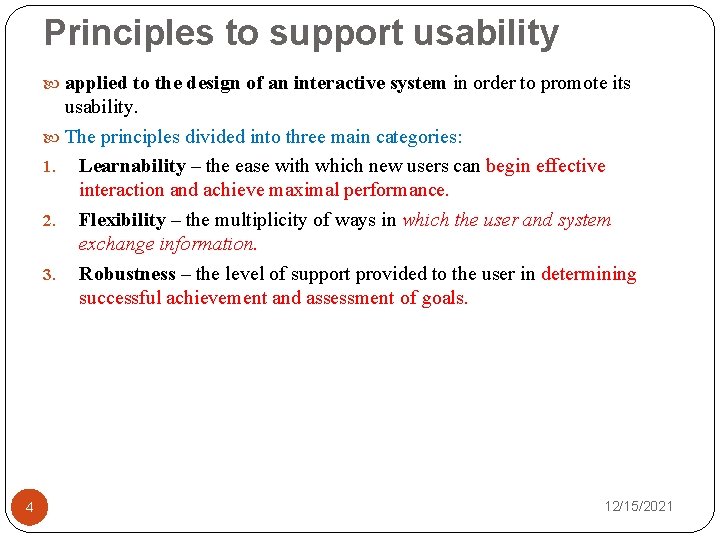 Principles to support usability

applied to the design of an interactive system in order to promote its usability.

The principles divided into three main categories:

1. Learnability – the ease with which new users can begin effective interaction and achieve maximal performance.
2. Flexibility – the multiplicity of ways in which the user and system exchange information.
3. Robustness – the level of support provided to the user in determining successful achievement and assessment of goals.

4

12/15/2021